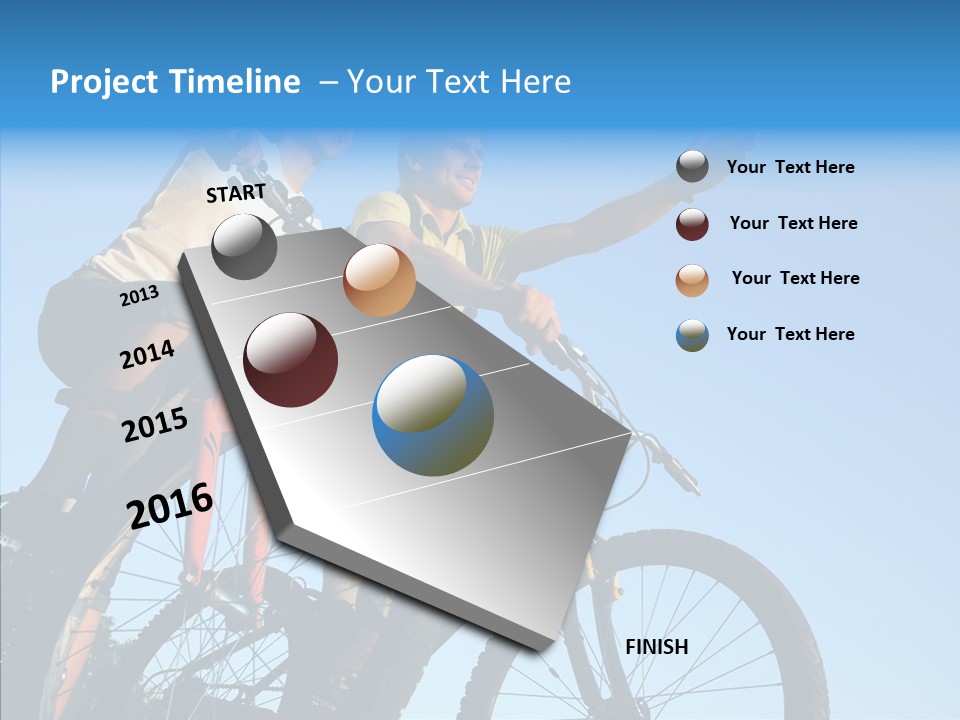 Project Timeline – Your Text Here

START

2013

2014

2015

2016

FINISH

Your Text Here

Your Text Here

Your Text Here

Your Text Here